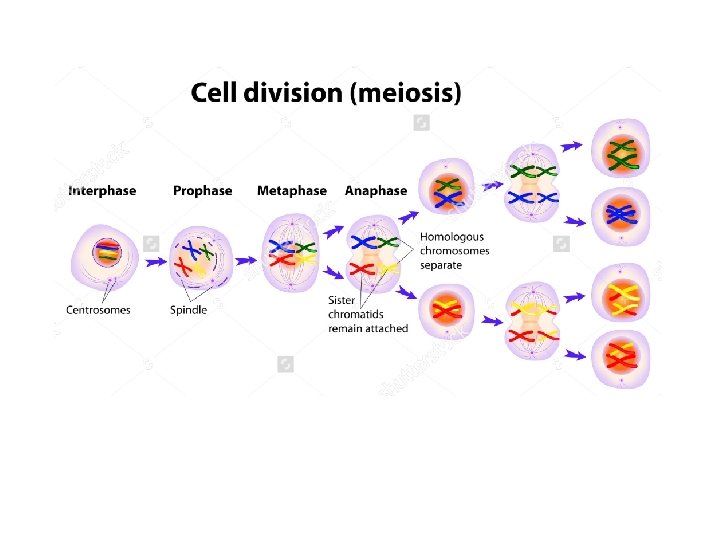 Cell division (meiosis)

Interphase

Prophase

Metaphase

Anaphase

Centrosomes

Spindle

Homologous chromosomes separate

Sister chromatids remain attached